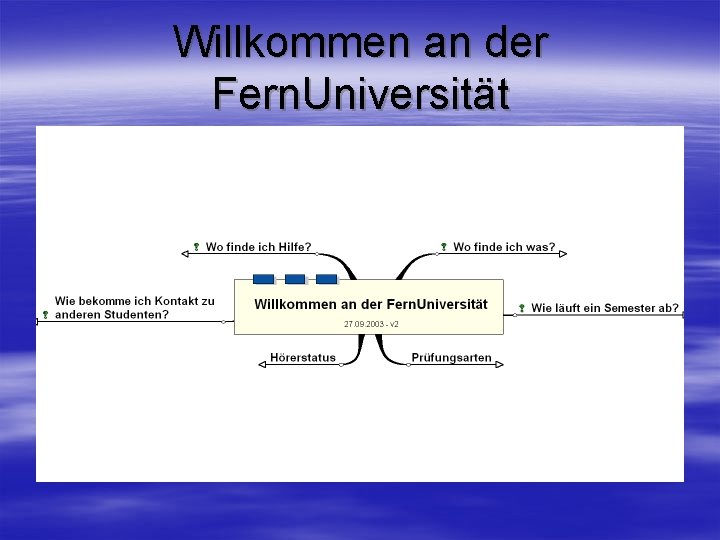 Willkommen an der FernUniversität

Wo finde ich Hilfe?

Wo finde ich was?

Wie bekomme ich Kontakt zu anderen Studenten?

Willkommen an der FernUniversität

27.09.2003 - v2

Wie läuft ein Semester ab?

Hörerstatus

Prüfungsarten